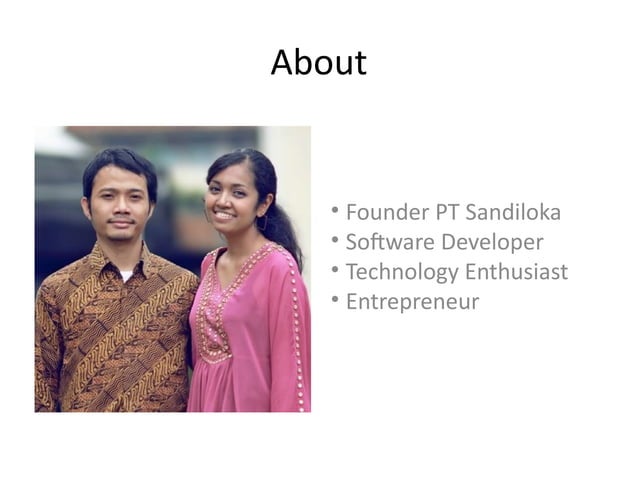 About

• Founder PT Sandiloka
• Software Developer
• Technology Enthusiast
• Entrepreneur